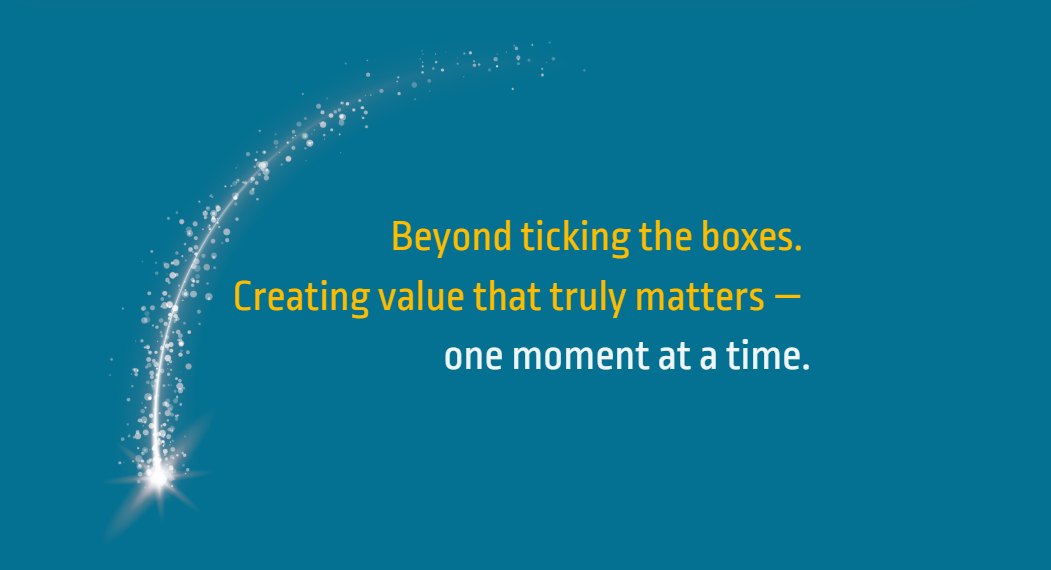 Beyond ticking the boxes.
Creating value that truly matters —
one moment at a time.